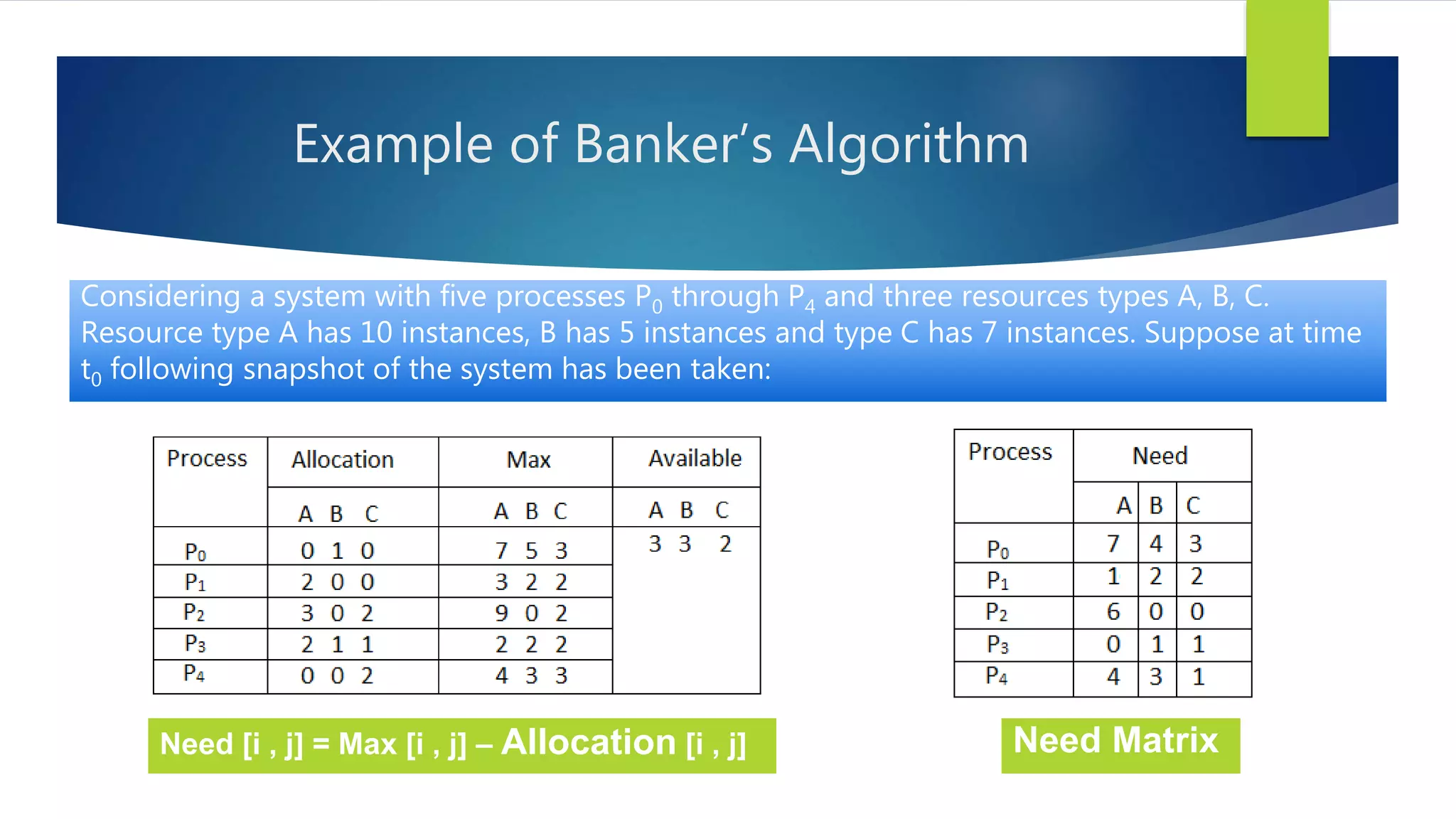 Example of Banker's Algorithm

Considering a system with five processes $P_0$ through $P_4$ and three resources types A, B, C. Resource type A has 10 instances, B has 5 instances and type C has 7 instances. Suppose at time $t_0$ following snapshot of the system has been taken:

| Process | Allocation | Max | Available |
|---|---|---|---|
| | A B C | A B C | A B C |
| $P_0$ | 0 1 0 | 7 5 3 | 3 3 2 |
| $P_1$ | 2 0 0 | 3 2 2 | |
| $P_2$ | 3 0 2 | 9 0 2 | |
| $P_3$ | 2 1 1 | 2 2 2 | |
| $P_4$ | 0 0 2 | 4 3 3 | |

Need [i , j] = Max [i , j] – Allocation [i , j]

| Process | Need | | |
|---|---|---|---|
| | A | B | C |
| $P_0$ | 7 | 4 | 3 |
| $P_1$ | 1 | 2 | 2 |
| $P_2$ | 6 | 0 | 0 |
| $P_3$ | 0 | 1 | 1 |
| $P_4$ | 4 | 3 | 1 |

Need Matrix